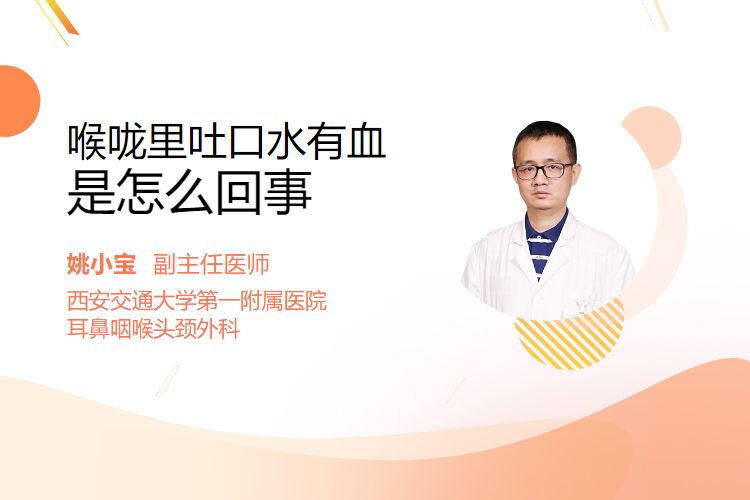 喉咙里吐口水有血
是怎么回事

姚小宝 副主任医师
西安交通大学第一附属医院
耳鼻咽喉头颈外科